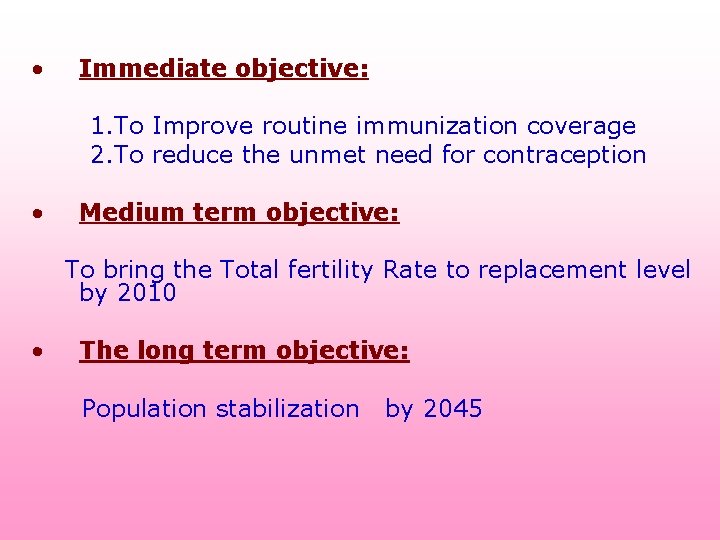 • Immediate objective:

1.To Improve routine immunization coverage
2.To reduce the unmet need for contraception

• Medium term objective:

To bring the Total fertility Rate to replacement level by 2010

• The long term objective:

Population stabilization by 2045